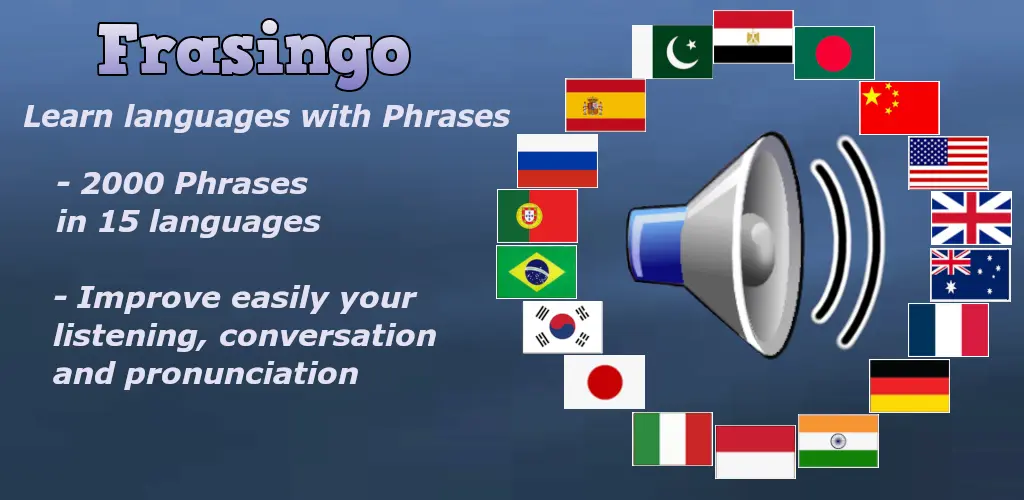 Frasingo

Learn languages with Phrases

- 2000 Phrases in 15 languages

- Improve easily your listening, conversation and pronunciation